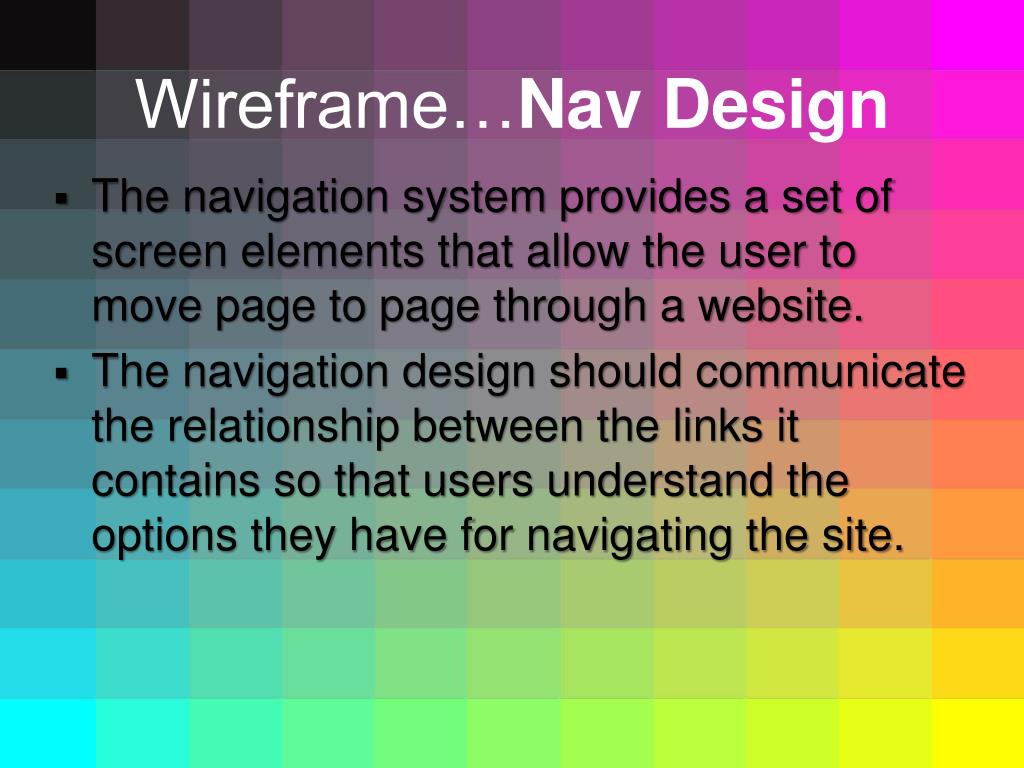 Wireframe…Nav Design

▪ The navigation system provides a set of screen elements that allow the user to move page to page through a website.

▪ The navigation design should communicate the relationship between the links it contains so that users understand the options they have for navigating the site.